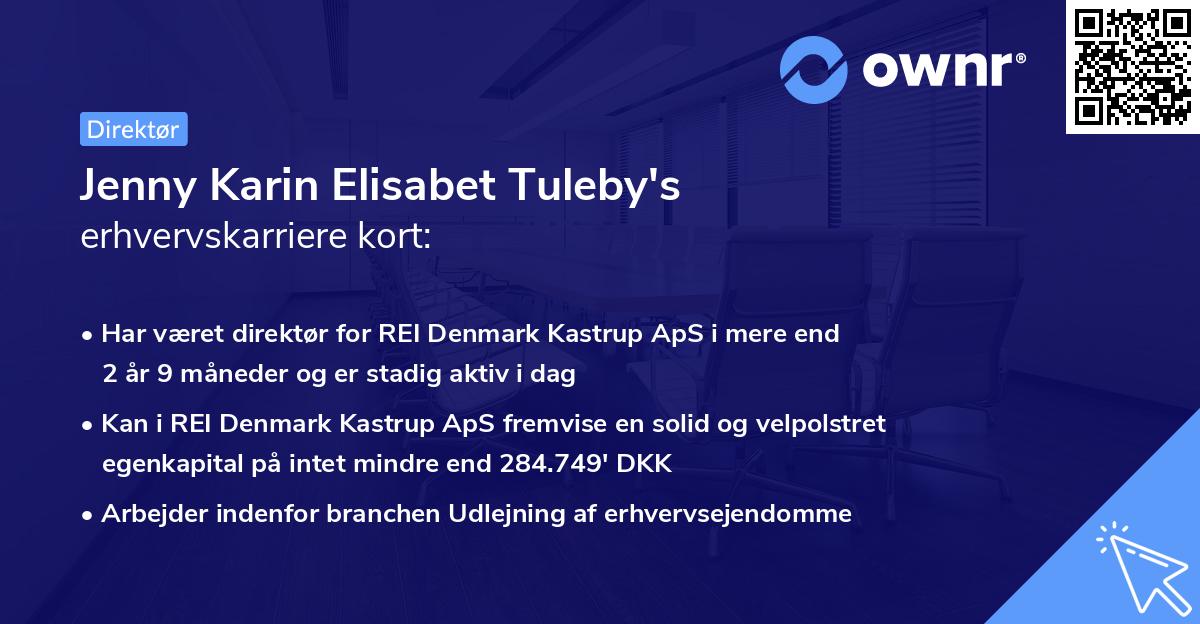 ownr®

Direktør

Jenny Karin Elisabet Tuleby's erhvervskarriere kort:

• Har været direktør for REI Denmark Kastrup ApS i mere end 2 år 9 måneder og er stadig aktiv i dag

• Kan i REI Denmark Kastrup ApS fremvise en solid og velpolstret egenkapital på intet mindre end 284.749' DKK

• Arbejder indenfor branchen Udlejning af erhvervsejendomme